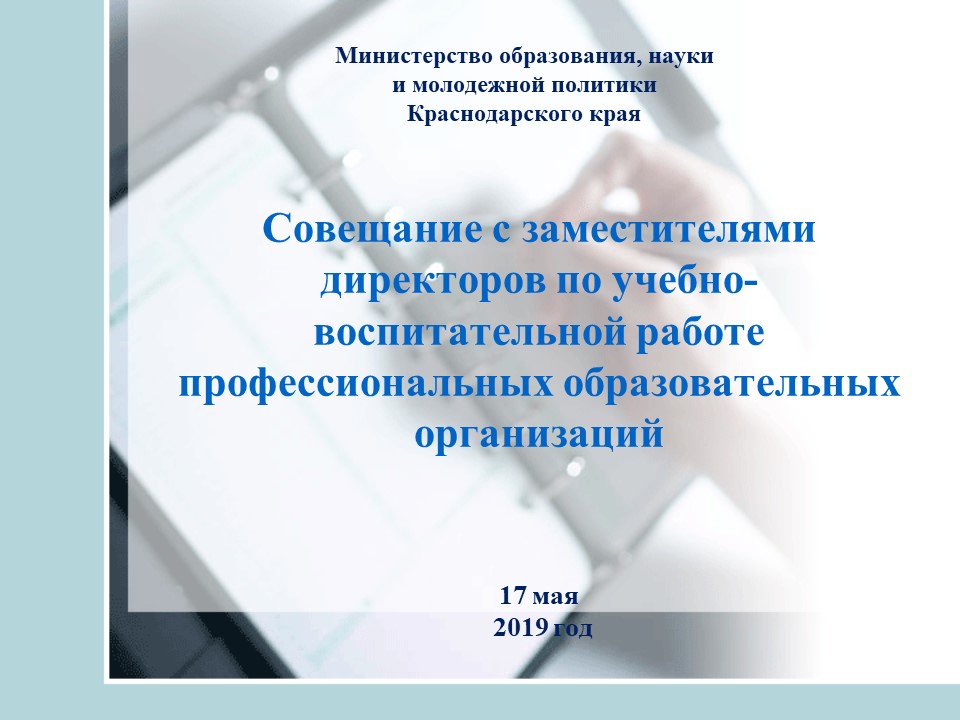 Министерство образования, науки
и молодежной политики
Краснодарского края

Совещание с заместителями директоров по учебно-воспитательной работе профессиональных образовательных организаций

17 мая
2019 год